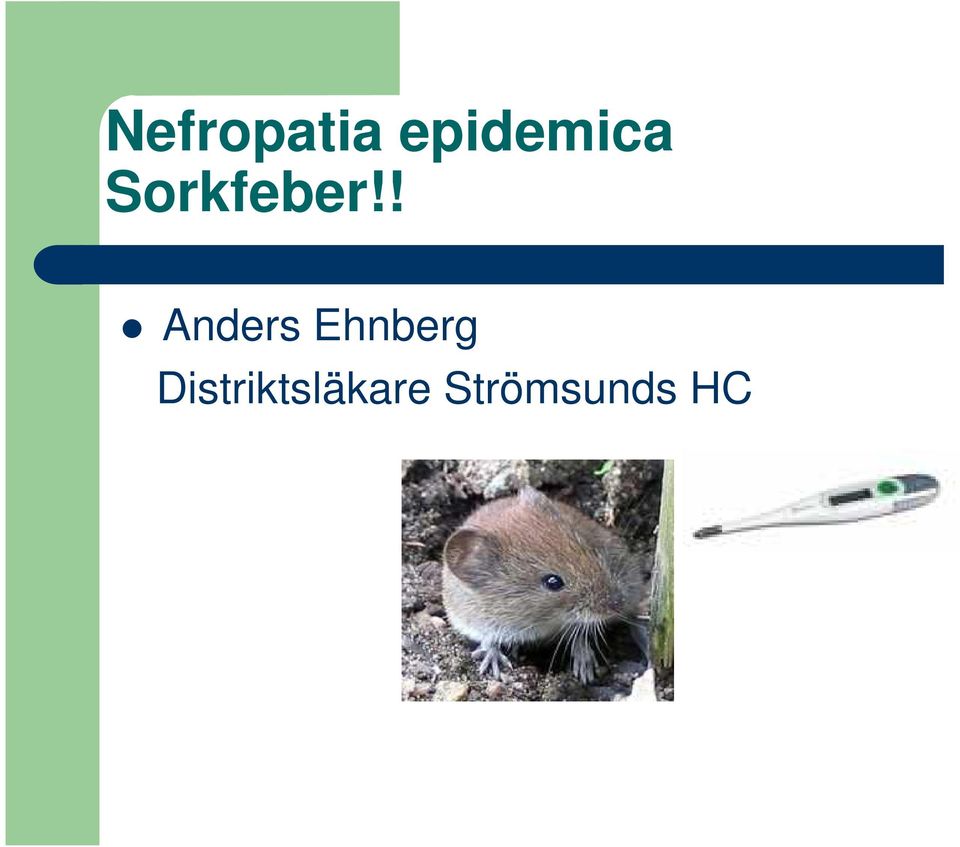 Nefropatia epidemica
Sorkfeber!!

- Anders Ehnberg
Distriktsläkare Strömsunds HC